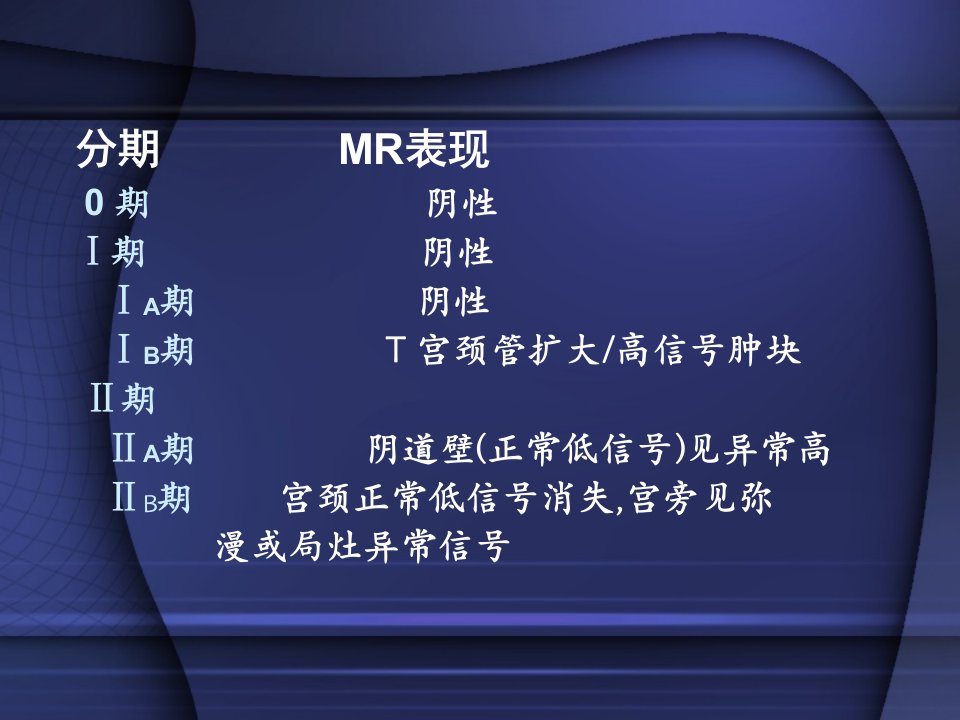 分期　　　　MR表现
0 期　　　　阴性
Ⅰ期　　　　阴性
ⅠA期　　　　阴性
ⅠB期　　　　T 宫颈管扩大/高信号肿块
Ⅱ期
ⅡA期　　　　阴道壁(正常低信号)见异常高
ⅡB期　　　　宫颈正常低信号消失,宫旁见弥漫或局灶异常信号